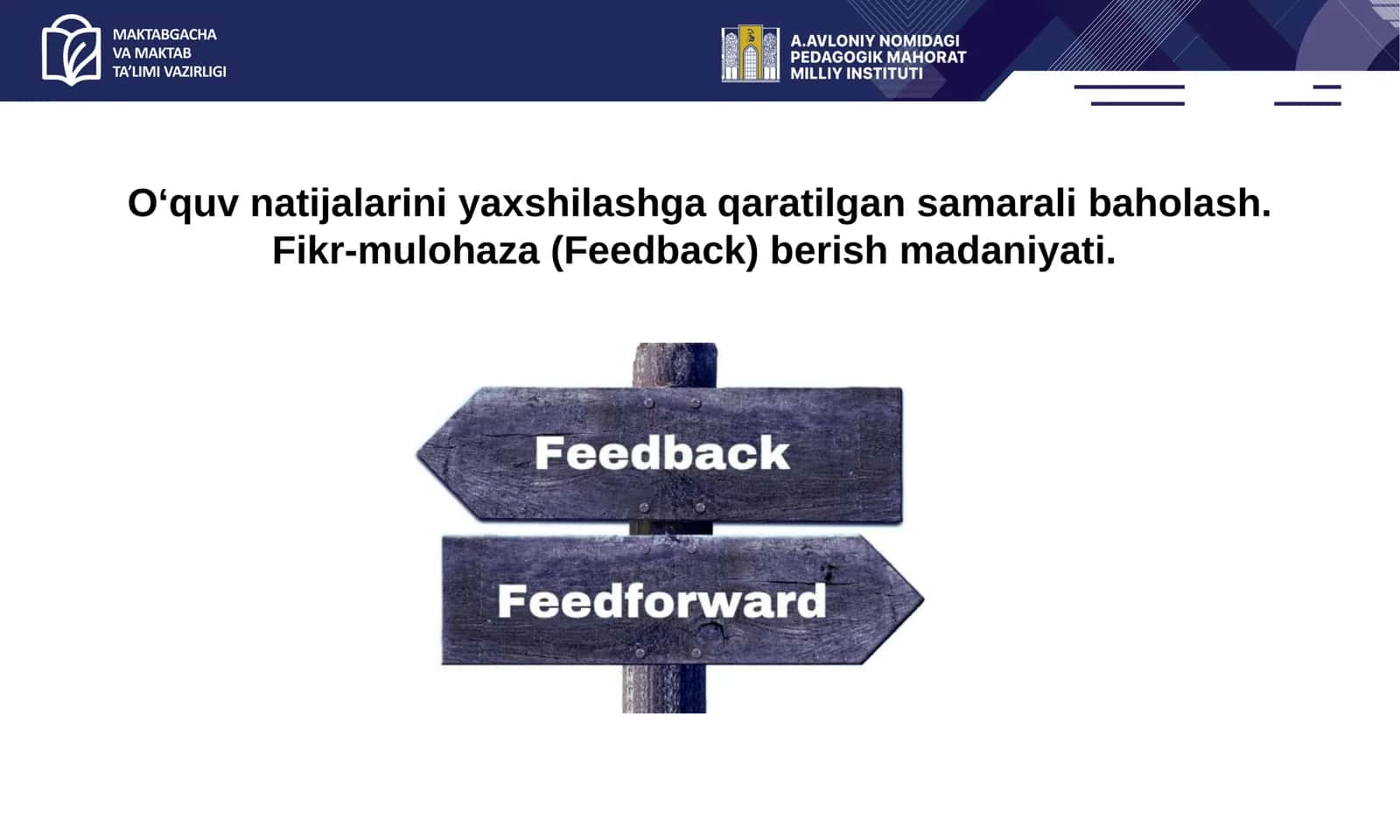 MAKTABGACHA
VA MAKTAB
TA'LIMI VAZIRLIGI

A.AVLONIY NOMIDAGI
PEDAGOGIK MAHORAT
MILLIY INSTITUTI

O‘quv natijalarini yaxshilashga qaratilgan samarali baholash.
Fikr-mulohaza (Feedback) berish madaniyati.

Feedback

Feedforward